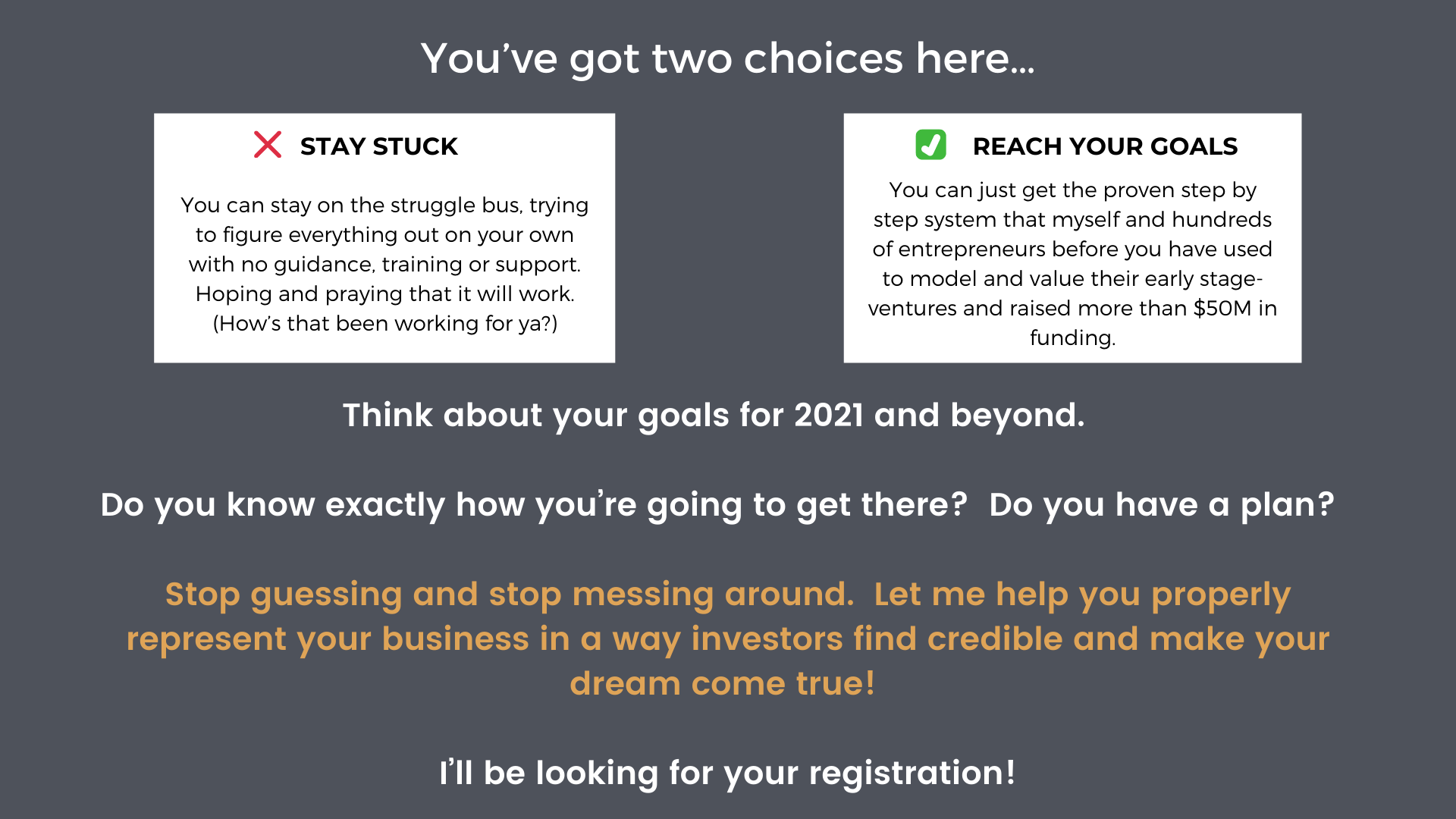 You've got two choices here...

STAY STUCK

You can stay on the struggle bus, trying to figure everything out on your own with no guidance, training or support. Hoping and praying that it will work. (How's that been working for ya?)

REACH YOUR GOALS

You can just get the proven step by step system that myself and hundreds of entrepreneurs before you have used to model and value their early stage-ventures and raised more than $50M in funding.

Think about your goals for 2021 and beyond.

Do you know exactly how you're going to get there?  Do you have a plan?

Stop guessing and stop messing around.  Let me help you properly represent your business in a way investors find credible and make your dream come true!

I'll be looking for your registration!